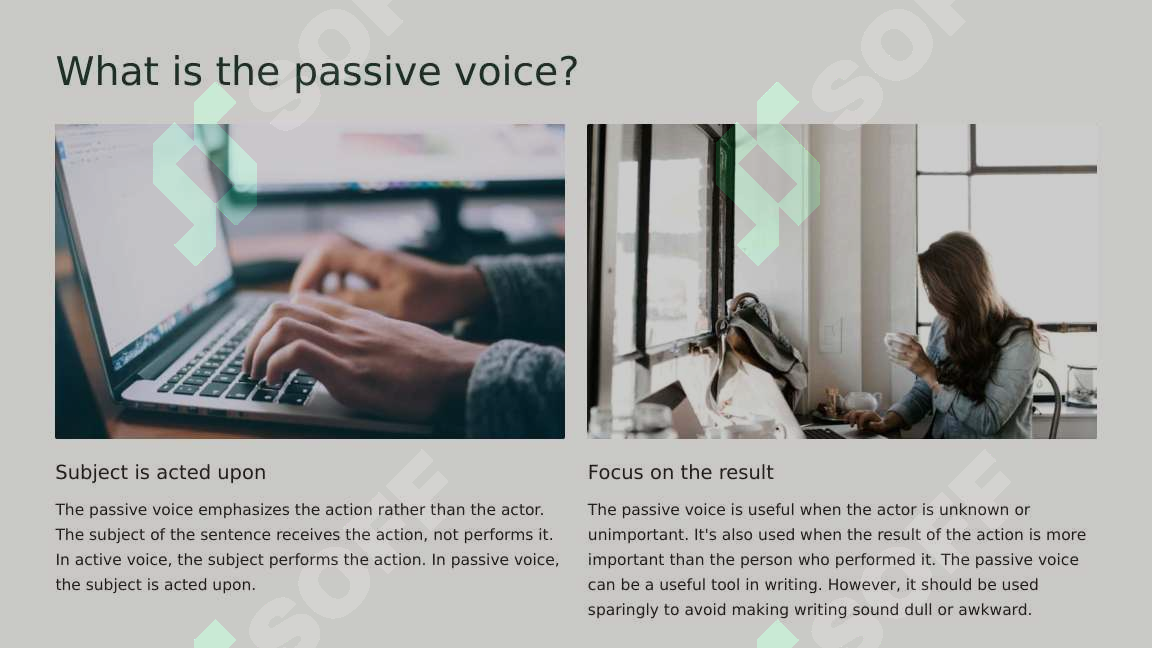 What is the passive voice?

Subject is acted upon

The passive voice emphasizes the action rather than the actor. The subject of the sentence receives the action, not performs it. In active voice, the subject performs the action. In passive voice, the subject is acted upon.

Focus on the result

The passive voice is useful when the actor is unknown or unimportant. It's also used when the result of the action is more important than the person who performed it. The passive voice can be a useful tool in writing. However, it should be used sparingly to avoid making writing sound dull or awkward.